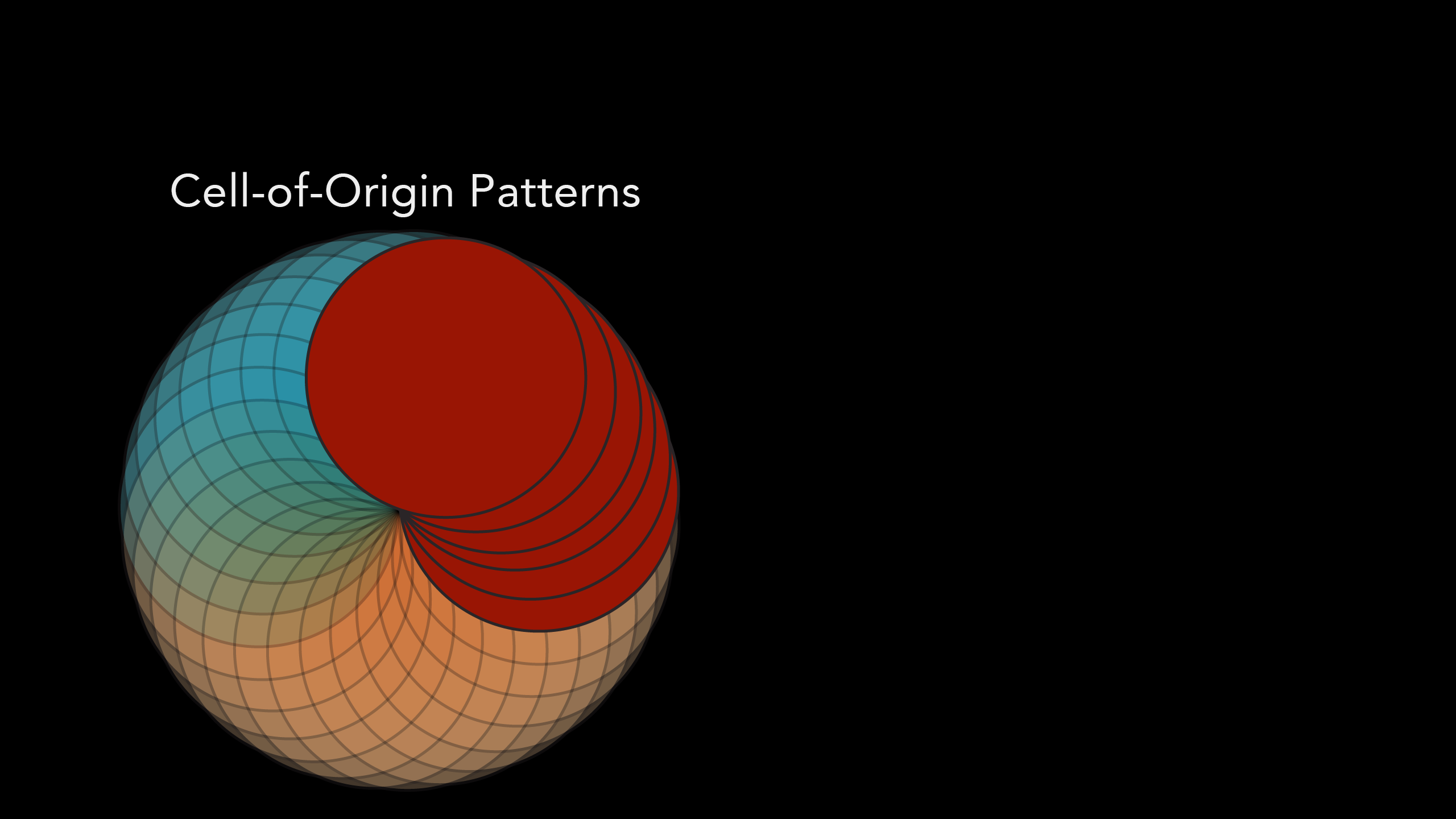 Cell-of-Origin Patterns